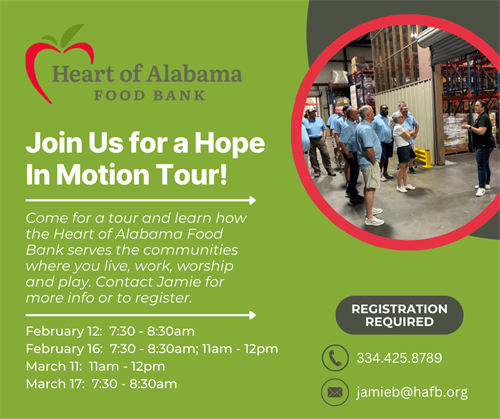 Heart of Alabama
FOOD BANK

Join Us for a Hope In Motion Tour!

Come for a tour and learn how the Heart of Alabama Food Bank serves the communities where you live, work, worship and play. Contact Jamie for more info or to register.

February 12: 7:30 - 8:30am
February 16: 7:30 - 8:30am; 11am - 12pm
March 11: 11am - 12pm
March 17: 7:30 - 8:30am

REGISTRATION REQUIRED

334.425.8789

jamieb@hafb.org